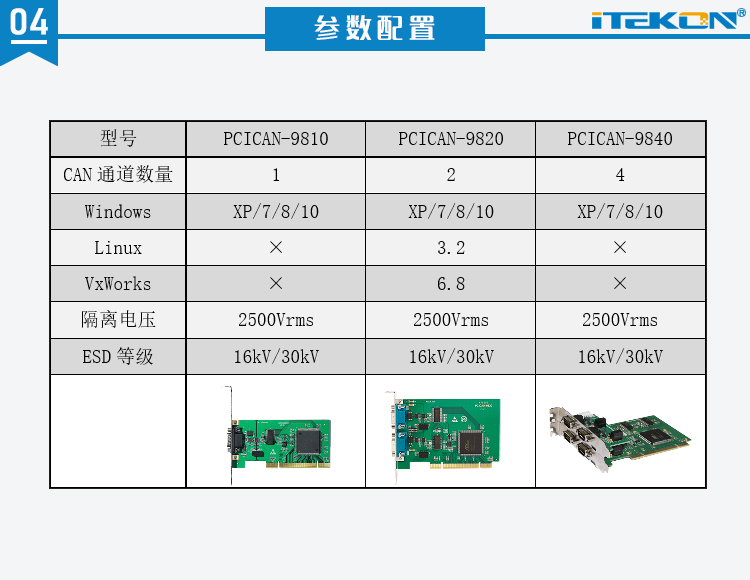 04

参数配置

iTEKON®

| 型号 | PCICAN-9810 | PCICAN-9820 | PCICAN-9840 |
|---|---|---|---|
| CAN 通道数量 | 1 | 2 | 4 |
| Windows | XP/7/8/10 | XP/7/8/10 | XP/7/8/10 |
| Linux | × | 3.2 | × |
| VxWorks | × | 6.8 | × |
| 隔离电压 | 2500Vrms | 2500Vrms | 2500Vrms |
| ESD 等级 | 16kV/30kV | 16kV/30kV | 16kV/30kV |
| | | | |